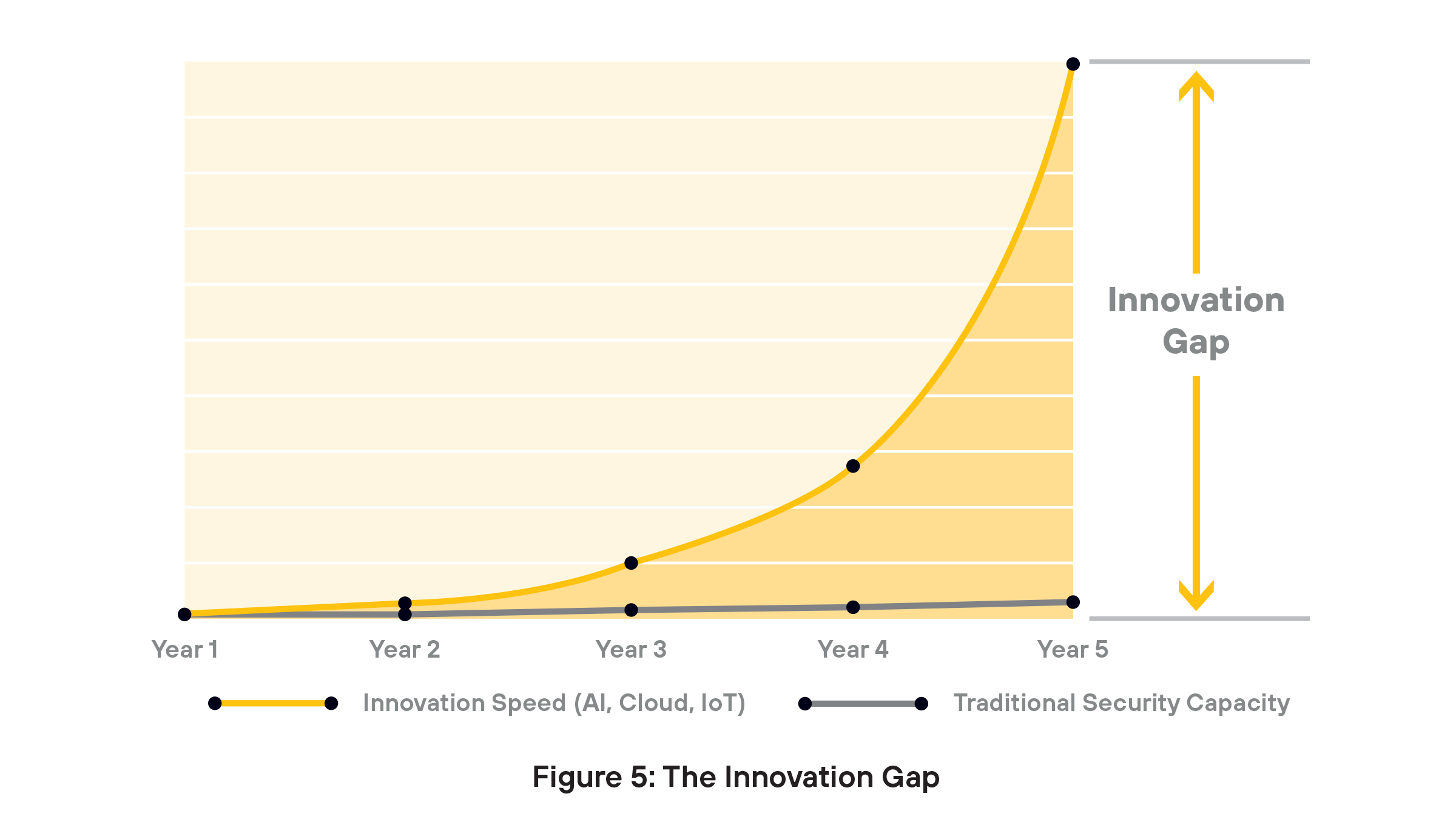 Innovation Gap

Year 1
Year 2
Year 3
Year 4
Year 5

Innovation Speed (AI, Cloud, IoT)
Traditional Security Capacity

Figure 5: The Innovation Gap